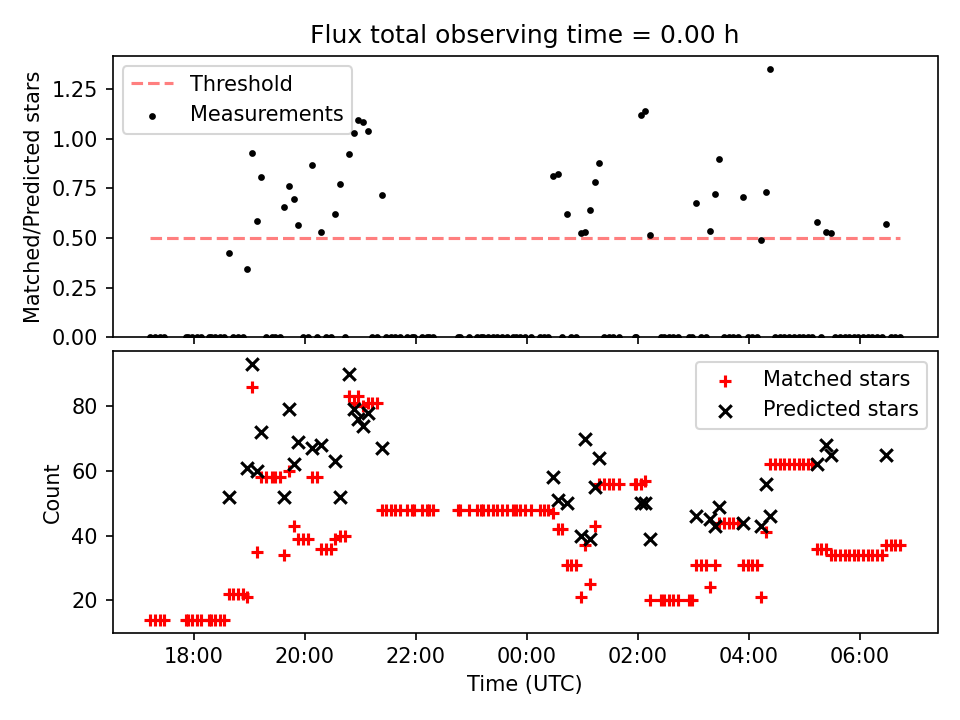 Flux total observing time = 0.00 h

Threshold
Measurements

Matched/Predicted stars

1.25
1.00
0.75
0.50
0.25
0.00

Matched stars
Predicted stars

Count

80
60
40
20

18:00
20:00
22:00
00:00
02:00
04:00
06:00

Time (UTC)